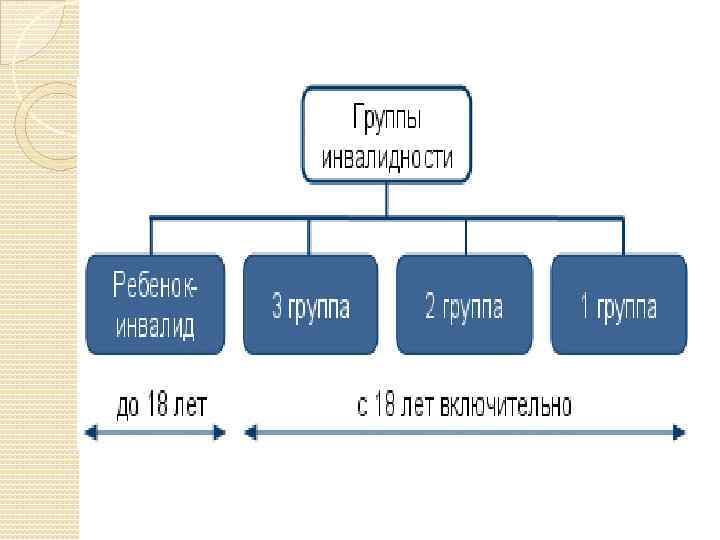 Группы инвалидности

Ребенок-инвалид

3 группа

2 группа

1 группа

до 18 лет

с 18 лет включительно